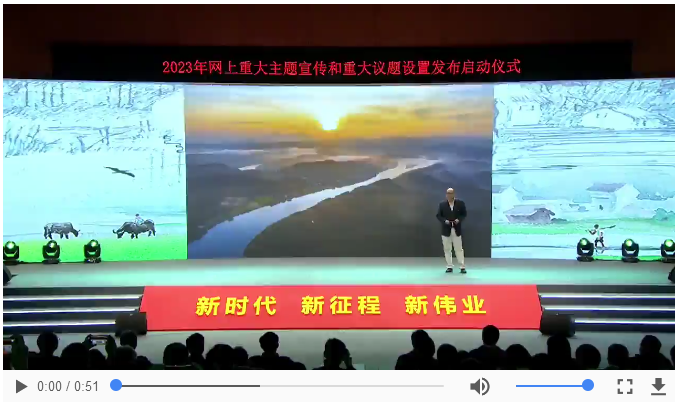 2023年网上重大主题宣传和重大议题设置发布启动仪式

新时代 新征程 新伟业

0:00 / 0:51